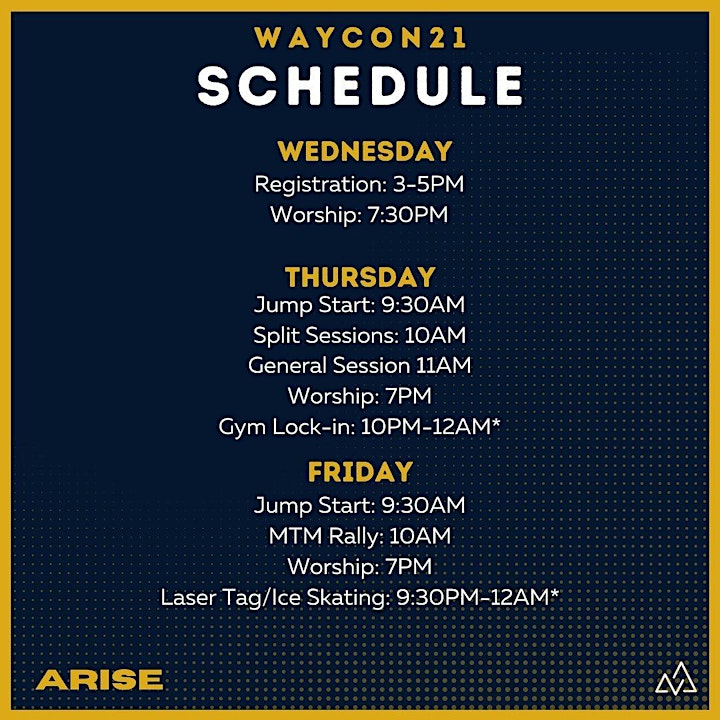 WAYCON21
SCHEDULE

WEDNESDAY
Registration: 3-5PM
Worship: 7:30PM

THURSDAY
Jump Start: 9:30AM
Split Sessions: 10AM
General Session 11AM
Worship: 7PM
Gym Lock-in: 10PM-12AM*

FRIDAY
Jump Start: 9:30AM
MTM Rally: 10AM
Worship: 7PM
Laser Tag/Ice Skating: 9:30PM-12AM*

ARISE